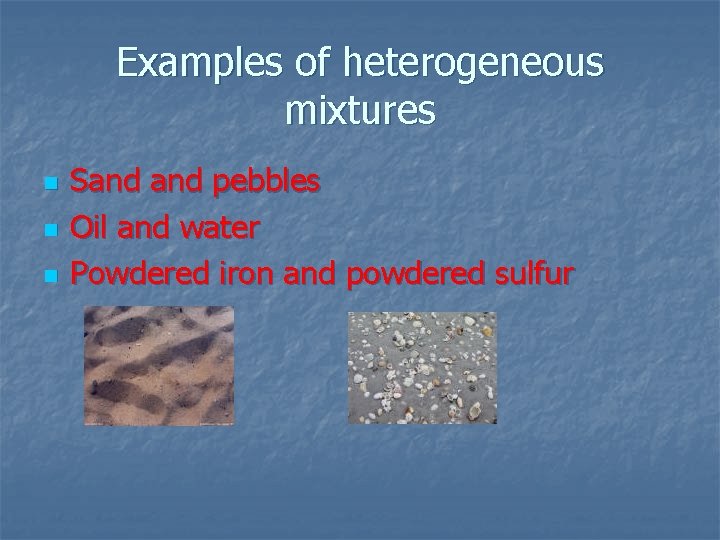 Examples of heterogeneous mixtures

- Sand and pebbles
- Oil and water
- Powdered iron and powdered sulfur